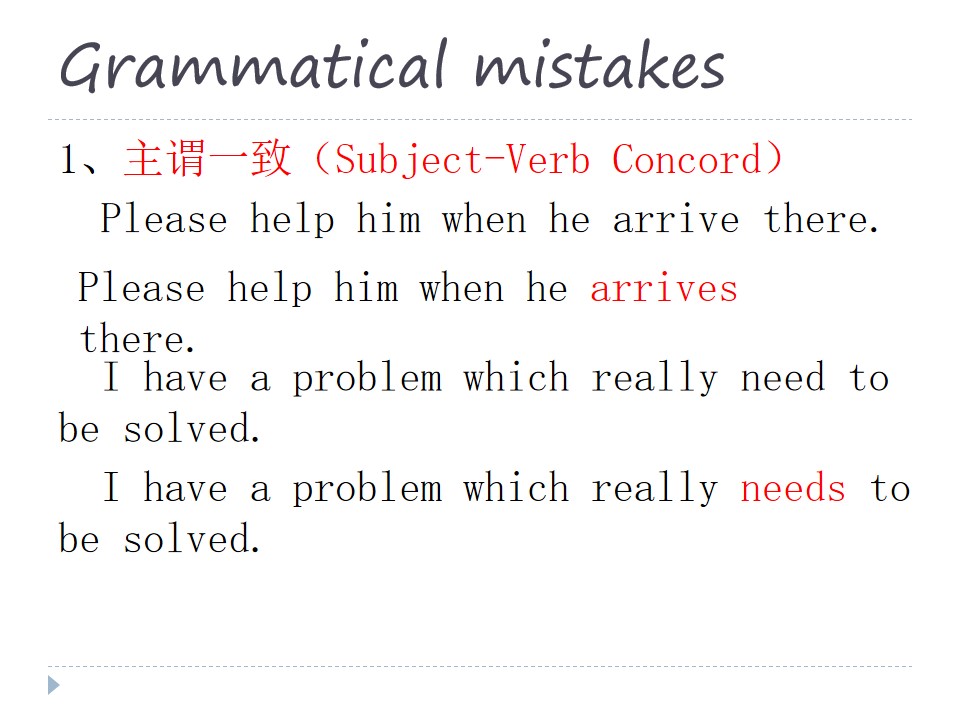 Grammatical mistakes

1、主谓一致（Subject-Verb Concord）

Please help him when he arrive there.

Please help him when he arrives there.

I have a problem which really need to be solved.

I have a problem which really needs to be solved.